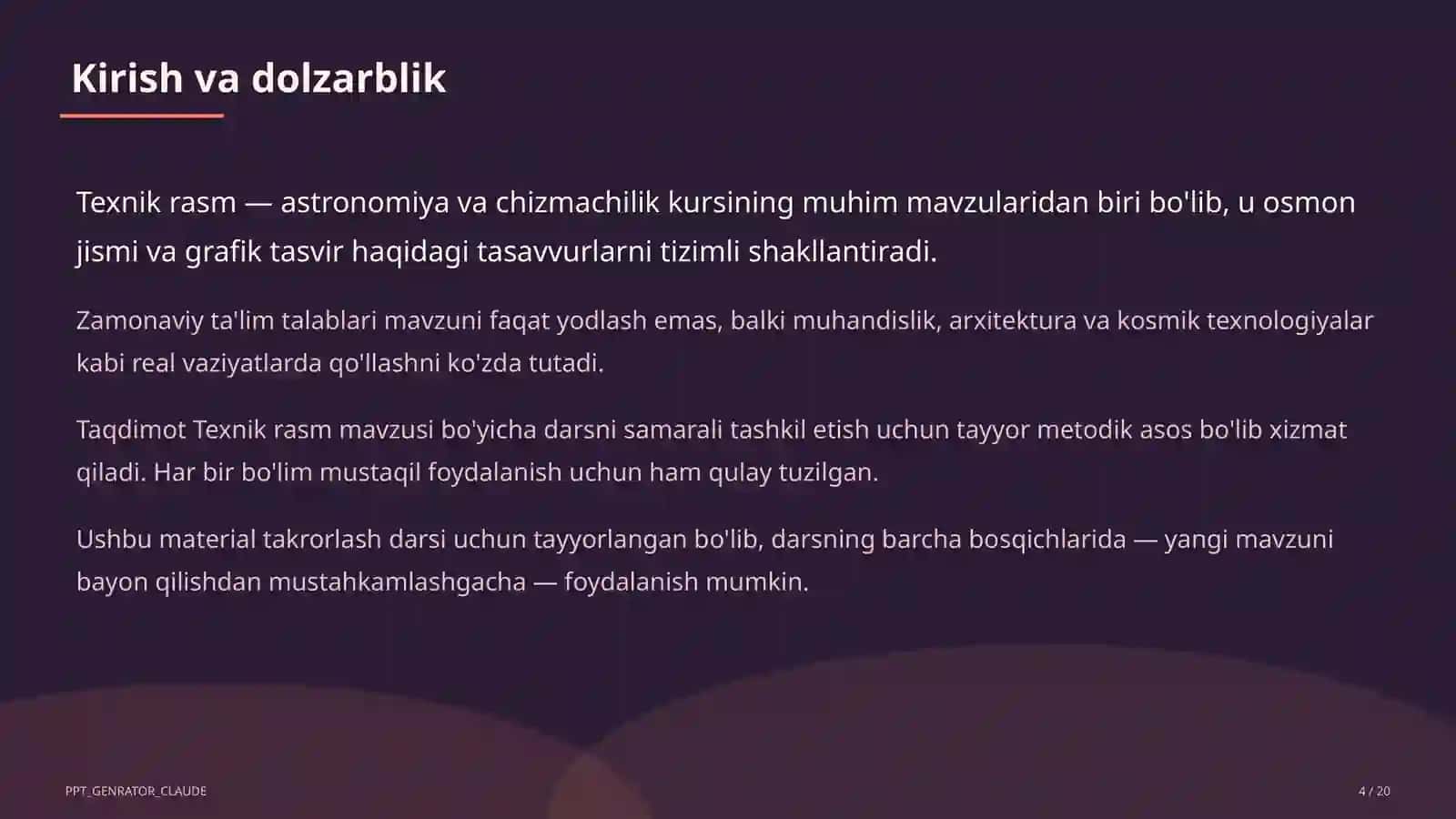 Kirish va dolzarblik

Texnik rasm — astronomiya va chizmachilik kursining muhim mavzularidan biri bo'lib, u osmon jismi va grafik tasvir haqidagi tasavvurlarni tizimli shakllantiradi.

Zamonaviy ta'lim talablari mavzuni faqat yodlash emas, balki muhandislik, arxitektura va kosmik texnologiyalar kabi real vaziyatlarda qo'llashni ko'zda tutadi.

Taqdimot Texnik rasm mavzusi bo'yicha darsni samarali tashkil etish uchun tayyor metodik asos bo'lib xizmat qiladi. Har bir bo'lim mustaqil foydalanish uchun ham qulay tuzilgan.

Ushbu material takrorlash darsi uchun tayyorlangan bo'lib, darsning barcha bosqichlarida — yangi mavzuni bayon qilishdan mustahkamlashgacha — foydalanish mumkin.

PPT_GENRATOR_CLAUDE

4 / 20